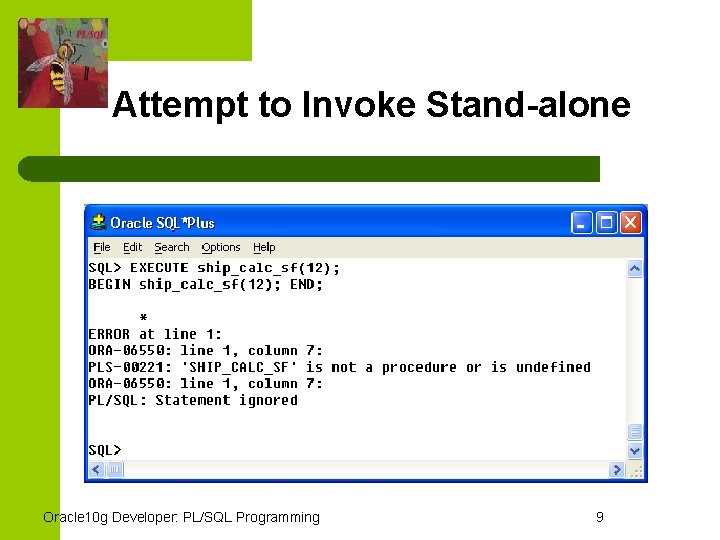 PL/SQL

Attempt to Invoke Stand-alone

Oracle SQL*Plus

File Edit Search Options Help

SQL> EXECUTE ship_calc_sf(12);
BEGIN ship_calc_sf(12); END;

*
ERROR at line 1:
ORA-06550: line 1, column 7:
PLS-00221: 'SHIP_CALC_SF' is not a procedure or is undefined
ORA-06550: line 1, column 7:
PL/SQL: Statement ignored

SQL>

Oracle10g Developer: PL/SQL Programming

9